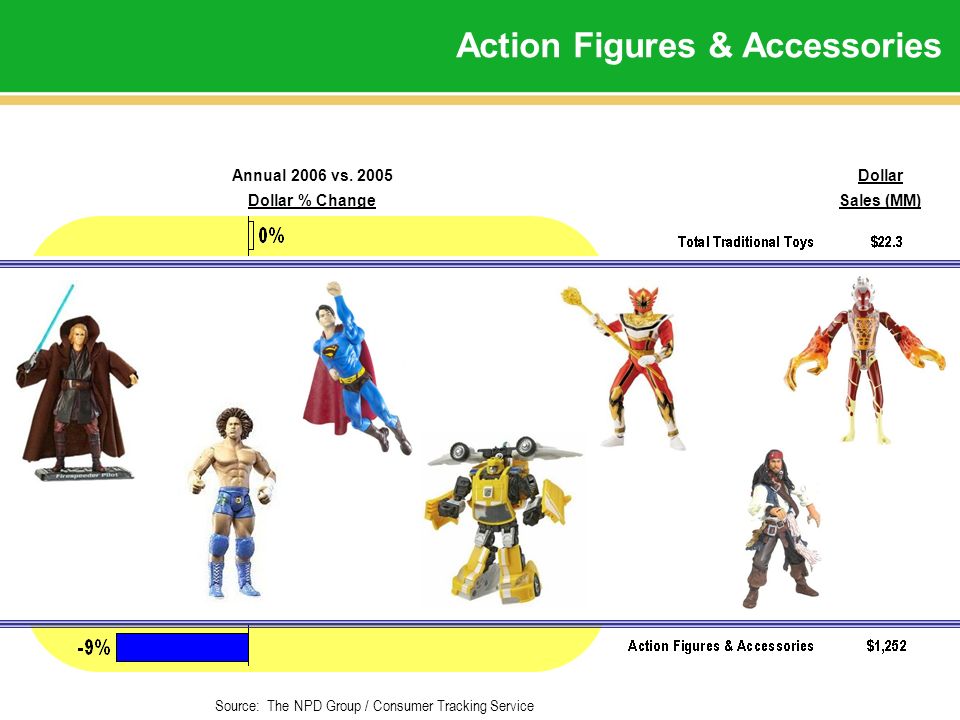 Action Figures & Accessories

Annual 2006 vs. 2005
Dollar % Change

Dollar
Sales (MM)

0%

Total Traditional Toys $22.3

Firespeeder Pilot

-9%

Action Figures & Accessories $1,252

Source: The NPD Group / Consumer Tracking Service